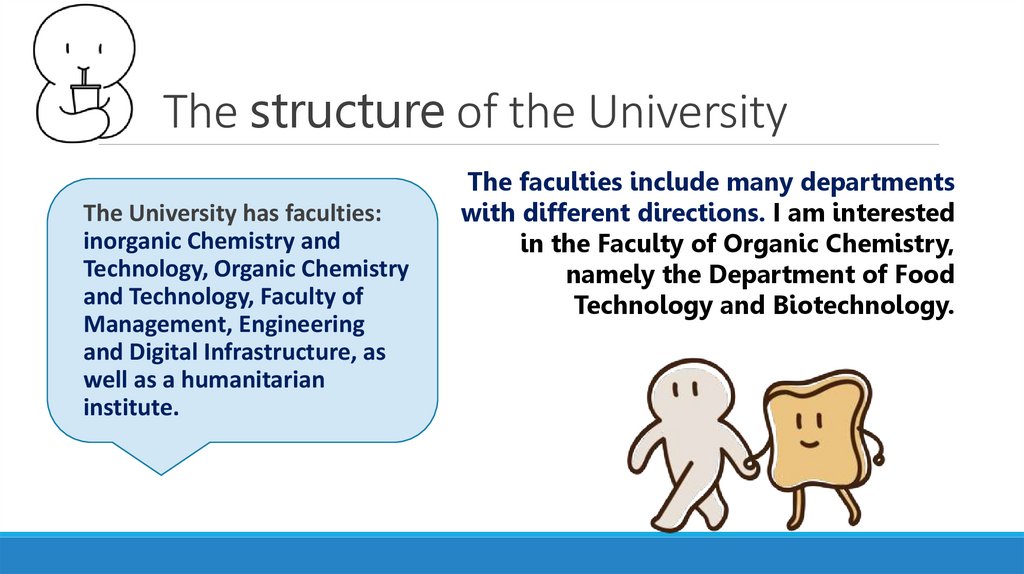 The structure of the University

The University has faculties: inorganic Chemistry and Technology, Organic Chemistry and Technology, Faculty of Management, Engineering and Digital Infrastructure, as well as a humanitarian institute.

The faculties include many departments with different directions. I am interested in the Faculty of Organic Chemistry, namely the Department of Food Technology and Biotechnology.